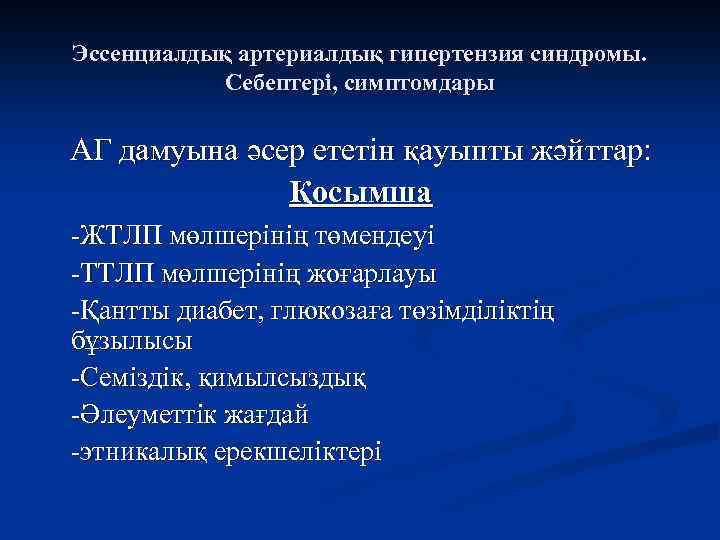 Эссенциалдық артериалдық гипертензия синдромы. Себептері, симптомдары

АГ дамуына әсер ететін қауыпты жәйттар:

Қосымша

-ЖТЛП мөлшерінің төмендеуі
-ТТЛП мөлшерінің жоғарлауы
-Қантты диабет, глюкозаға төзімділіктің бұзылысы
-Семіздік, қимылсыздық
-Әлеуметтік жағдай
-этникалық ерекшеліктері